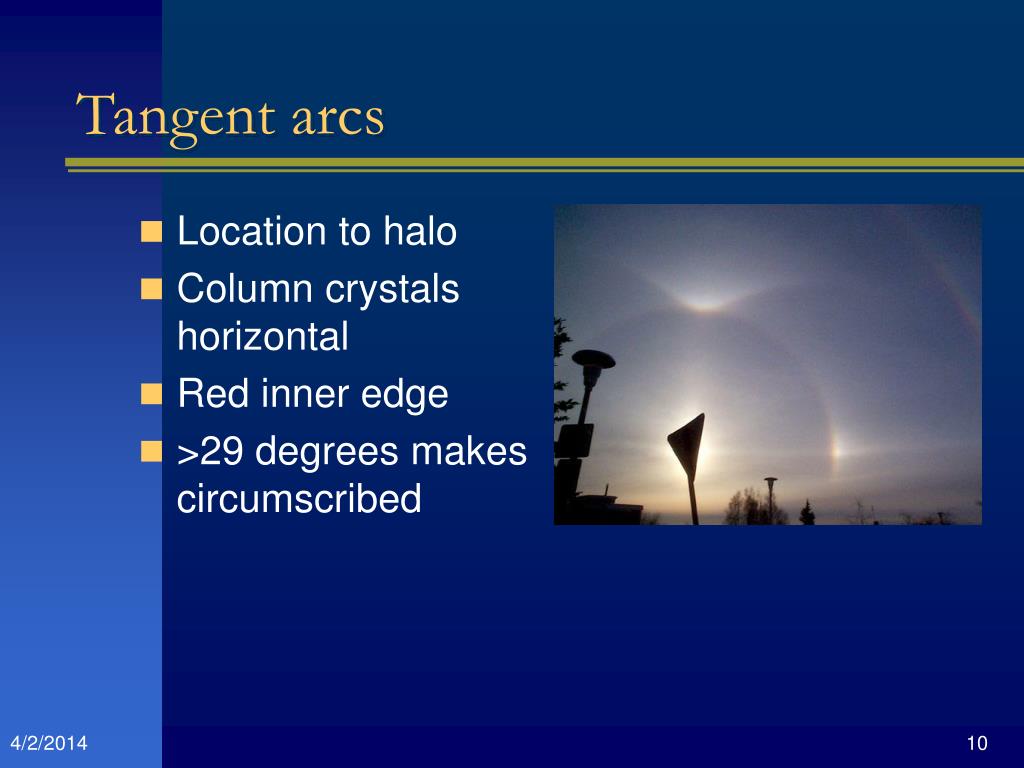 Tangent arcs

- Location to halo
- Column crystals horizontal
- Red inner edge
- >29 degrees makes circumscribed

4/2/2014

10